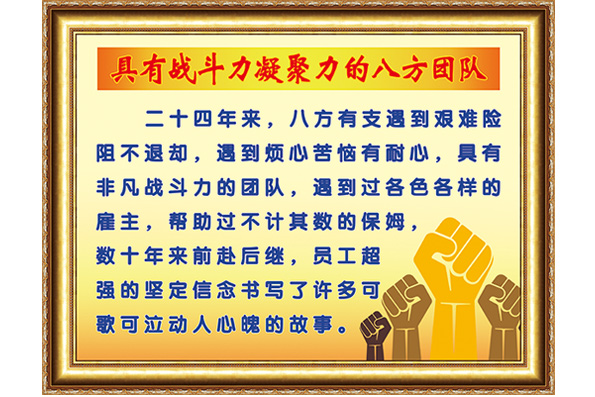 具有战斗力凝聚力的八方团队

二十四年来，八方有支遇到艰难险阻不退却，遇到烦心苦恼有耐心，具有非凡战斗力的团队，遇到过各色各样的雇主，帮助过不计其数的保姆，数十年来前赴后继，员工超强的坚定信念书写了许多可歌可泣动人心魄的故事。